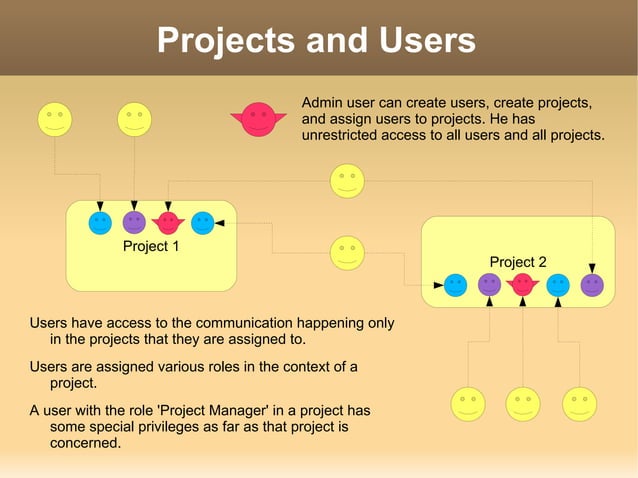 Projects and Users

Admin user can create users, create projects, and assign users to projects. He has unrestricted access to all users and all projects.

Project 1

Project 2

Users have access to the communication happening only in the projects that they are assigned to.

Users are assigned various roles in the context of a project.

A user with the role 'Project Manager' in a project has some special privileges as far as that project is concerned.